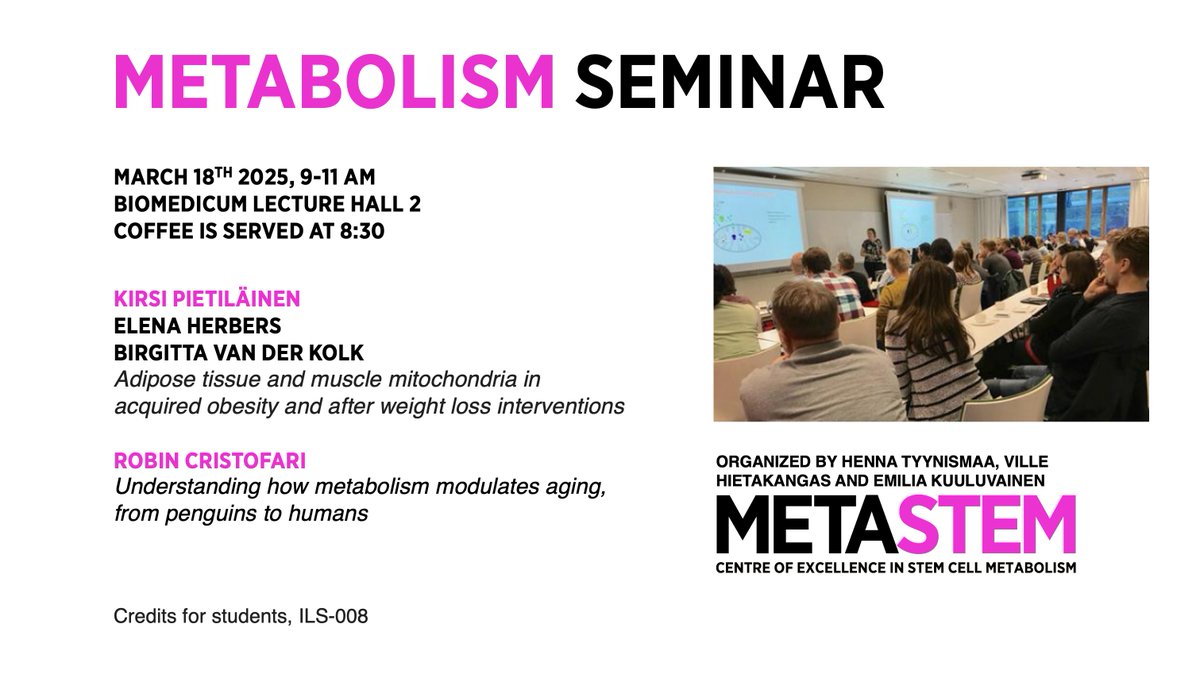 METABOLISM SEMINAR

MARCH 18$^{TH}$ 2025, 9-11 AM
BIOMEDICUM LECTURE HALL 2
COFFEE IS SERVED AT 8:30

KIRSI PIETILÄINEN
ELENA HERBERS
BIRGITTA VAN DER KOLK
Adipose tissue and muscle mitochondria in acquired obesity and after weight loss interventions

ROBIN CRISTOFARI
Understanding how metabolism modulates aging, from penguins to humans

Credits for students, ILS-008

ORGANIZED BY HENNA TYYNISMAA, VILLE HIETAKANGAS AND EMILIA KUULUVAINEN
METASTEM
CENTRE OF EXCELLENCE IN STEM CELL METABOLISM